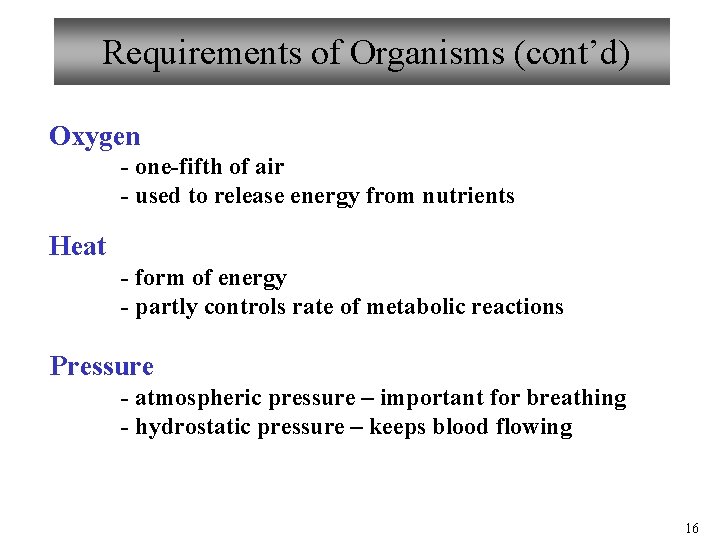 Requirements of Organisms (cont'd)

Oxygen
- one-fifth of air
- used to release energy from nutrients

Heat
- form of energy
- partly controls rate of metabolic reactions

Pressure
- atmospheric pressure – important for breathing
- hydrostatic pressure – keeps blood flowing

16